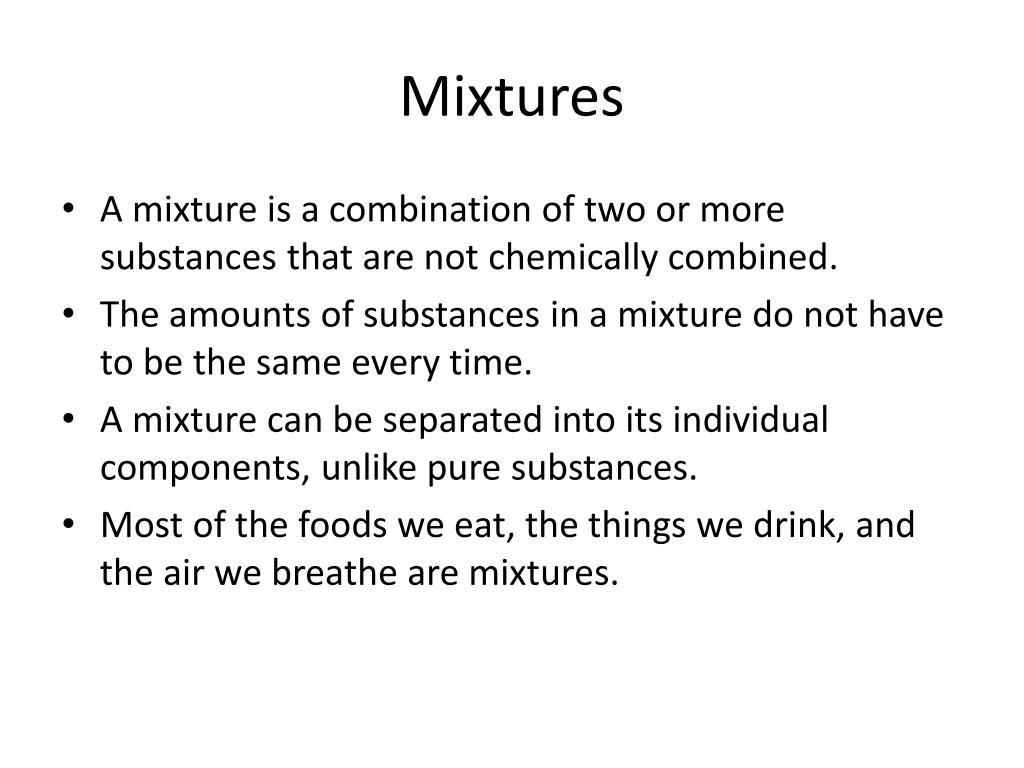 Mixtures

• A mixture is a combination of two or more substances that are not chemically combined.
• The amounts of substances in a mixture do not have to be the same every time.
• A mixture can be separated into its individual components, unlike pure substances.
• Most of the foods we eat, the things we drink, and the air we breathe are mixtures.